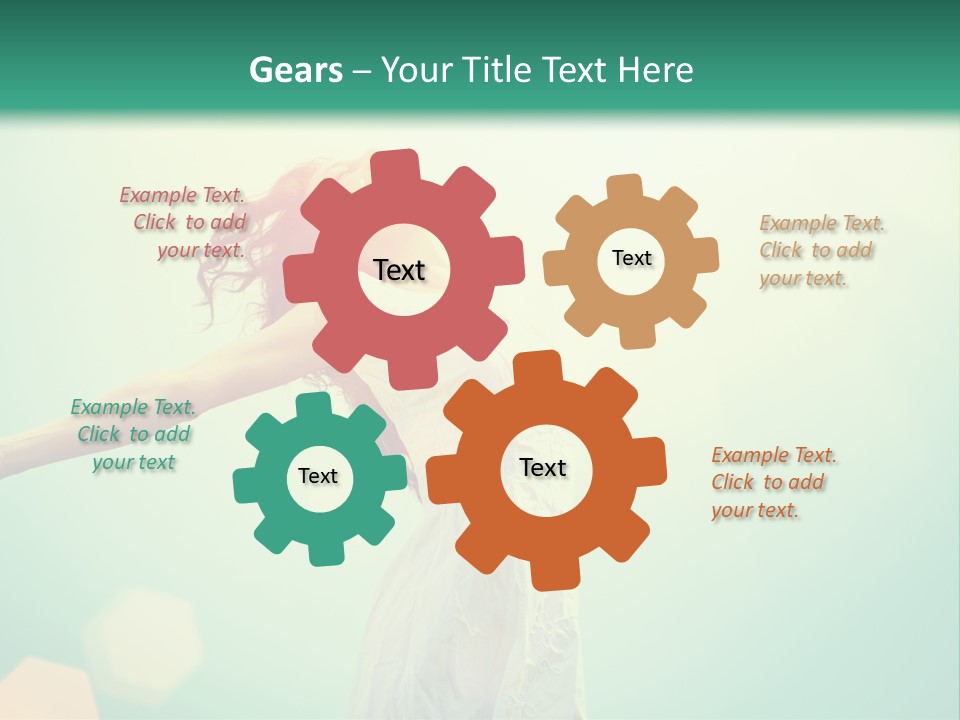 Gears – Your Title Text Here

Example Text. Click to add your text.

Text

Text

Example Text. Click to add your text.

Example Text. Click to add your text

Text

Text

Example Text. Click to add your text.